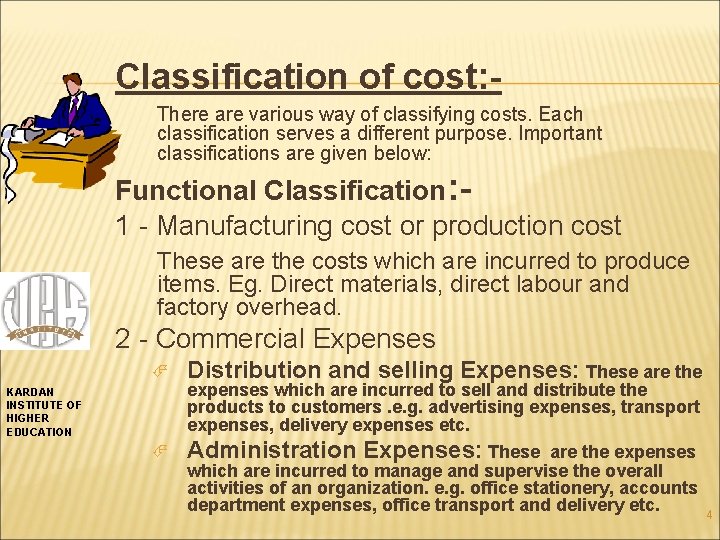 Classification of cost:-

There are various way of classifying costs. Each classification serves a different purpose. Important classifications are given below:

Functional Classification:-

1 - Manufacturing cost or production cost

These are the costs which are incurred to produce items. Eg. Direct materials, direct labour and factory overhead.

2 - Commercial Expenses

Distribution and selling Expenses: These are the expenses which are incurred to sell and distribute the products to customers .e.g. advertising expenses, transport expenses, delivery expenses etc.

Administration Expenses: These are the expenses which are incurred to manage and supervise the overall activities of an organization. e.g. office stationery, accounts department expenses, office transport and delivery etc.

KARDAN INSTITUTE OF HIGHER EDUCATION

4